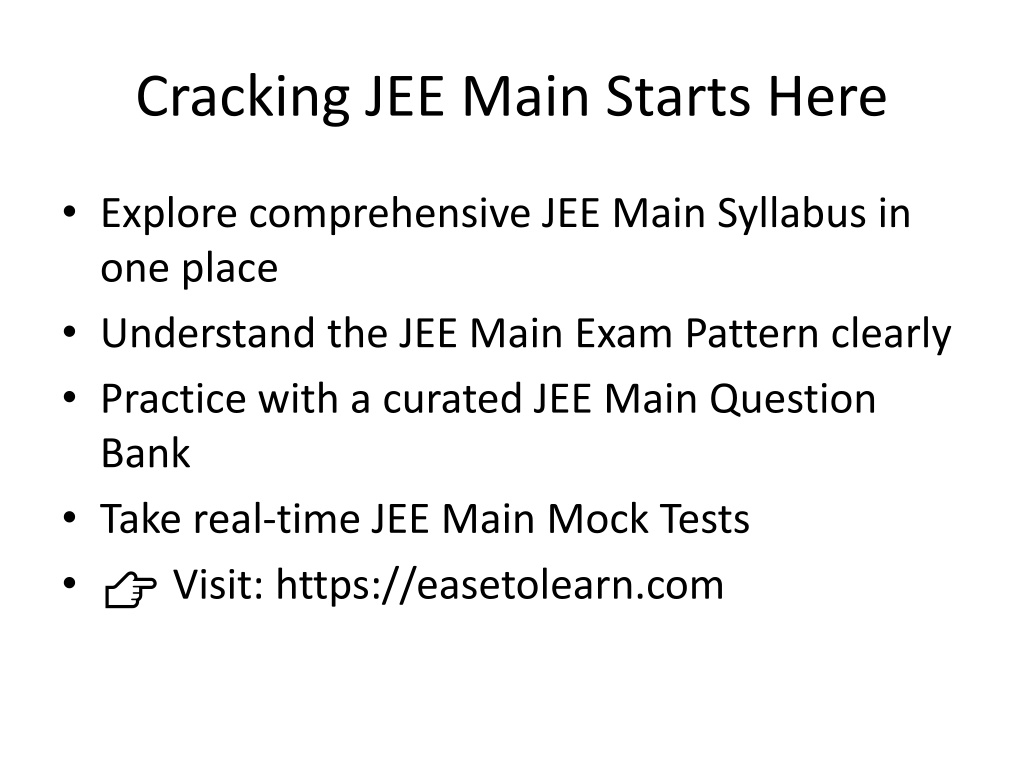 Cracking JEE Main Starts Here

• Explore comprehensive JEE Main Syllabus in one place
• Understand the JEE Main Exam Pattern clearly
• Practice with a curated JEE Main Question Bank
• Take real-time JEE Main Mock Tests
• 👉 Visit: https://easetolearn.com